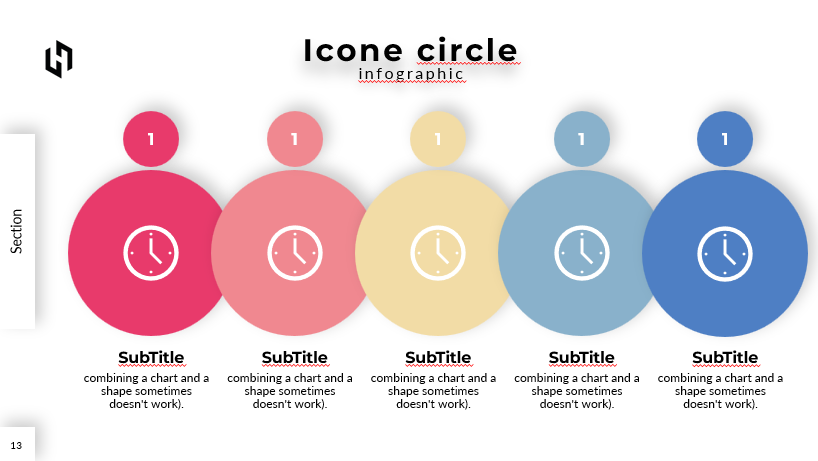 Icone circle
infographic

Section

1

SubTitle
combining a chart and a shape sometimes doesn't work).

1

SubTitle
combining a chart and a shape sometimes doesn't work).

1

SubTitle
combining a chart and a shape sometimes doesn't work).

1

SubTitle
combining a chart and a shape sometimes doesn't work).

1

SubTitle
combining a chart and a shape sometimes doesn't work).

13